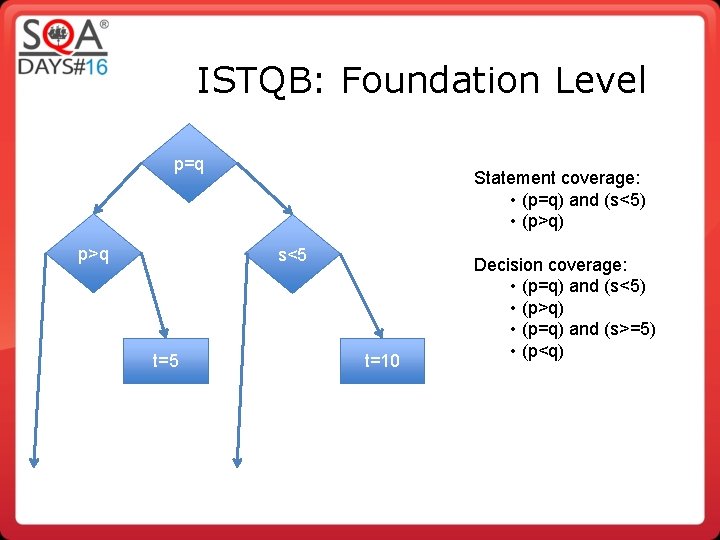 SQA®
DAYS#16

ISTQB: Foundation Level

p=q

p>q

s<5

t=5

t=10

Statement coverage:
• (p=q) and (s<5)
• (p>q)

Decision coverage:
• (p=q) and (s<5)
• (p>q)
• (p=q) and (s>=5)
• (p<q)